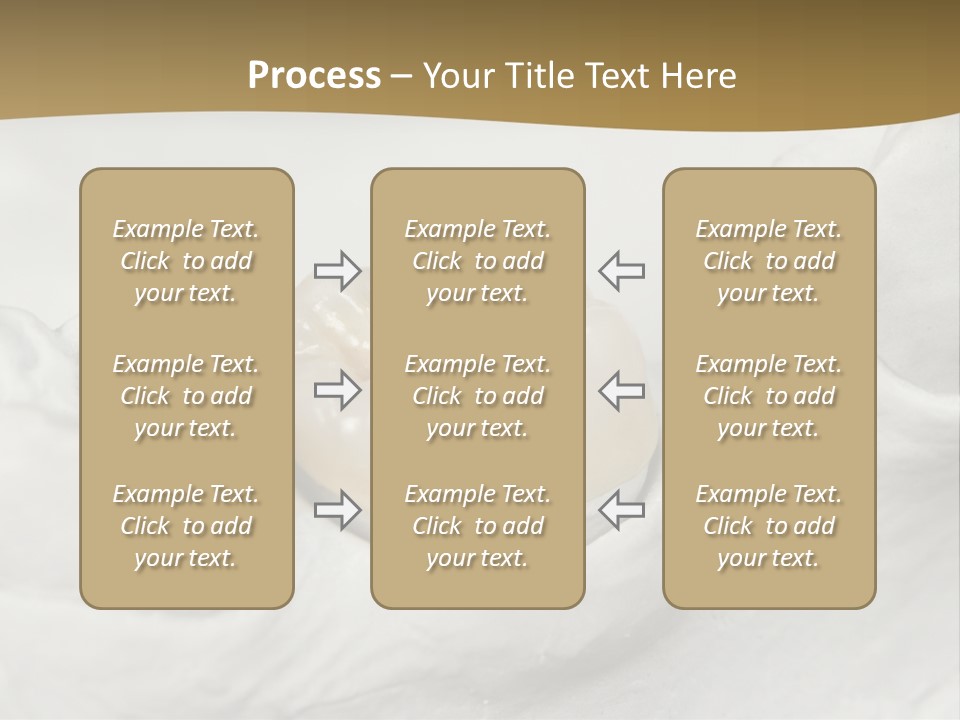 Process – Your Title Text Here

Example Text. Click to add your text.

Example Text. Click to add your text.

Example Text. Click to add your text.

Example Text. Click to add your text.

Example Text. Click to add your text.

Example Text. Click to add your text.

Example Text. Click to add your text.

Example Text. Click to add your text.

Example Text. Click to add your text.